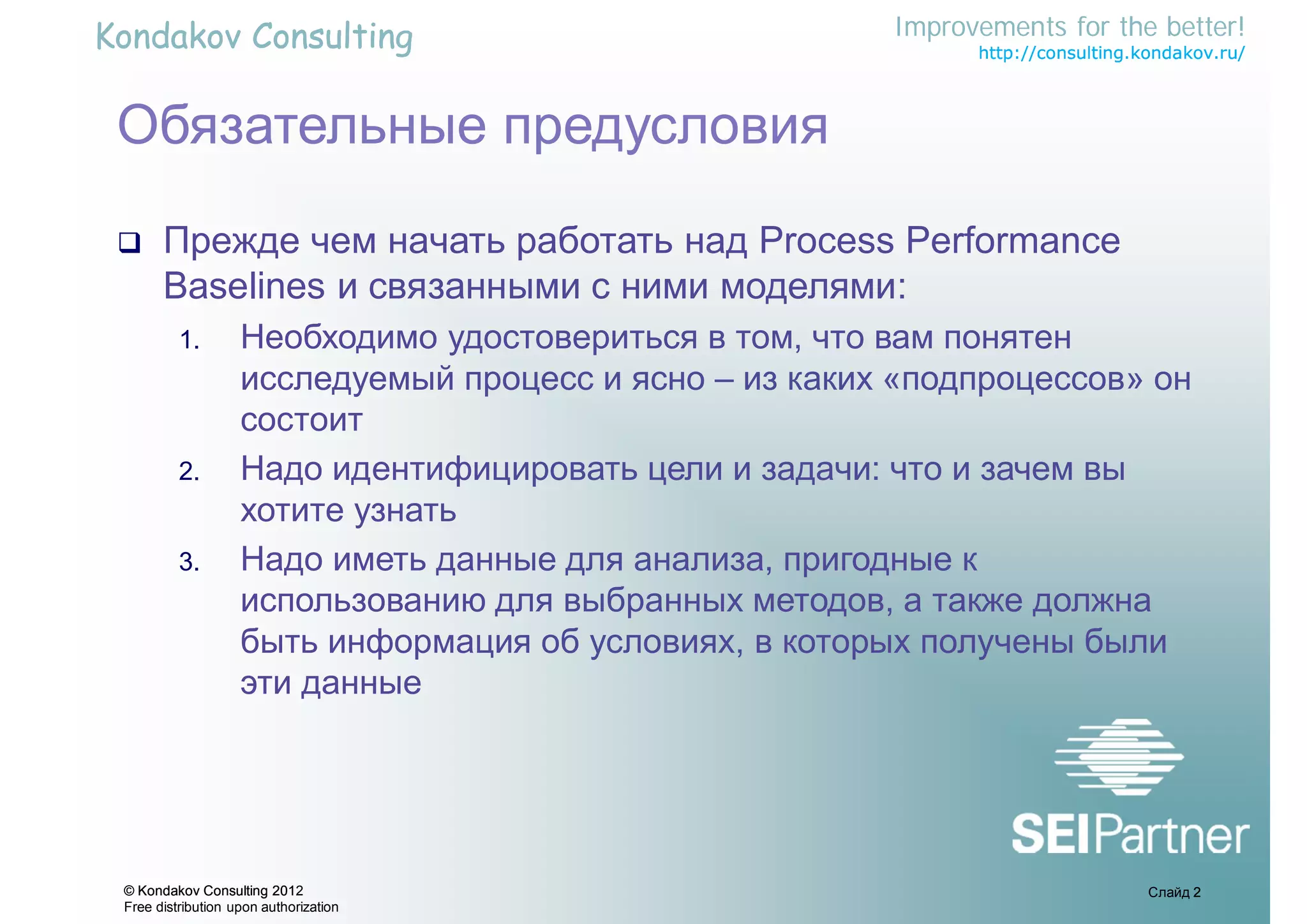 Kondakov Consulting

Improvements for the better!
http://consulting.kondakov.ru/

Обязательные предусловия

❑ Прежде чем начать работать над Process Performance Baselines и связанными с ними моделями:

1. Необходимо удостовериться в том, что вам понятен исследуемый процесс и ясно – из каких «подпроцессов» он состоит
2. Надо идентифицировать цели и задачи: что и зачем вы хотите узнать
3. Надо иметь данные для анализа, пригодные к использованию для выбранных методов, а также должна быть информация об условиях, в которых получены были эти данные

SEIPartner

© Kondakov Consulting 2012
Free distribution upon authorization

Слайд 2